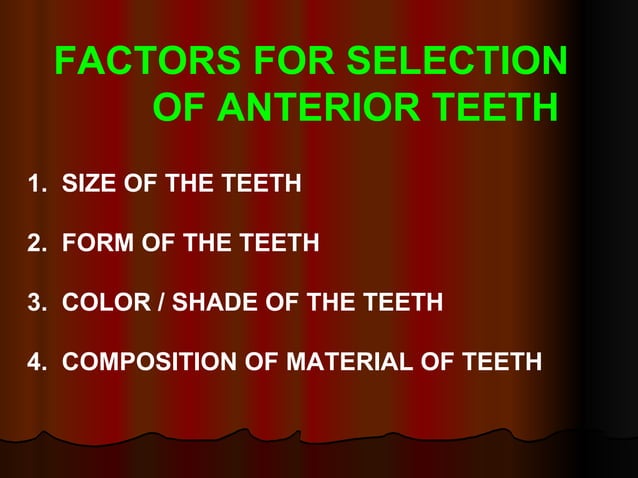 FACTORS FOR SELECTION OF ANTERIOR TEETH

1. SIZE OF THE TEETH

2. FORM OF THE TEETH

3. COLOR / SHADE OF THE TEETH

4. COMPOSITION OF MATERIAL OF TEETH